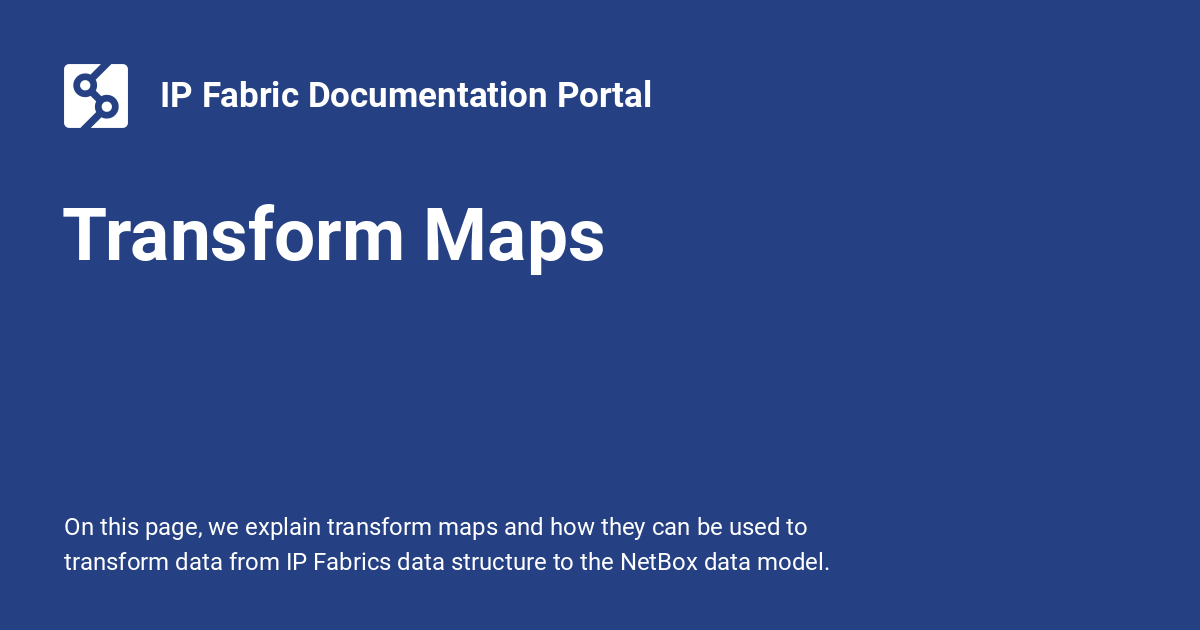 IP Fabric Documentation Portal

Transform Maps

On this page, we explain transform maps and how they can be used to transform data from IP Fabrics data structure to the NetBox data model.